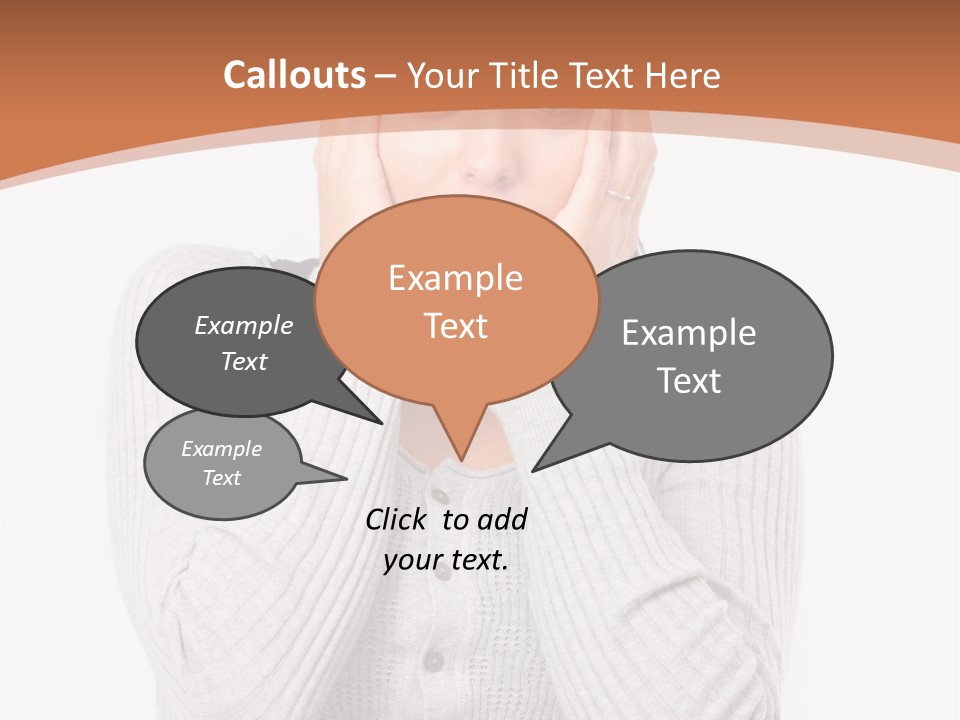 Callouts – Your Title Text Here

Example Text

Example Text

Example Text

Example Text

Click to add your text.